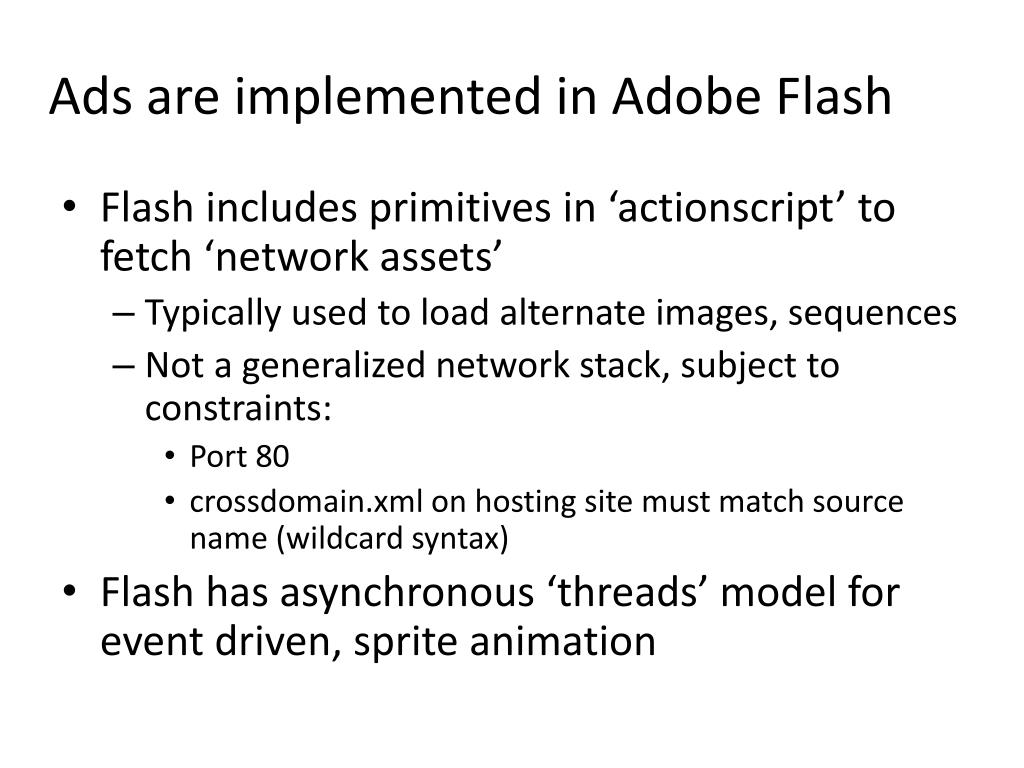 Ads are implemented in Adobe Flash

• Flash includes primitives in ‘actionscript’ to fetch ‘network assets’
  – Typically used to load alternate images, sequences
  – Not a generalized network stack, subject to constraints:
    • Port 80
    • crossdomain.xml on hosting site must match source name (wildcard syntax)
• Flash has asynchronous ‘threads’ model for event driven, sprite animation